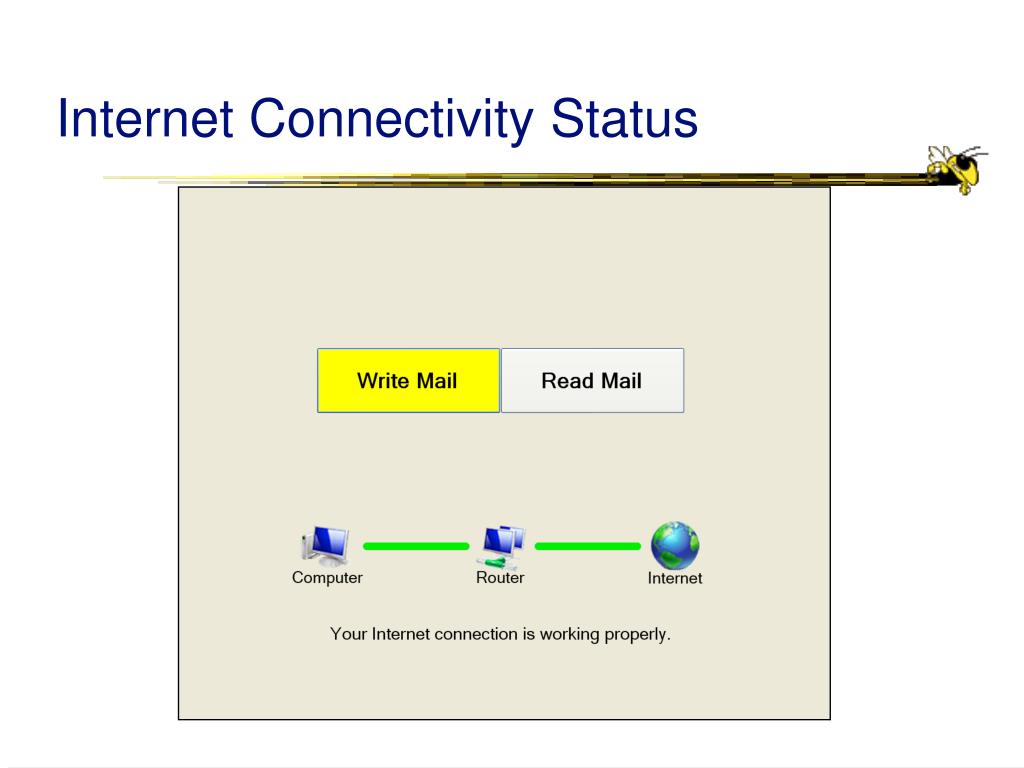 Internet Connectivity Status

Write Mail

Read Mail

Computer

Router

Internet

Your Internet connection is working properly.